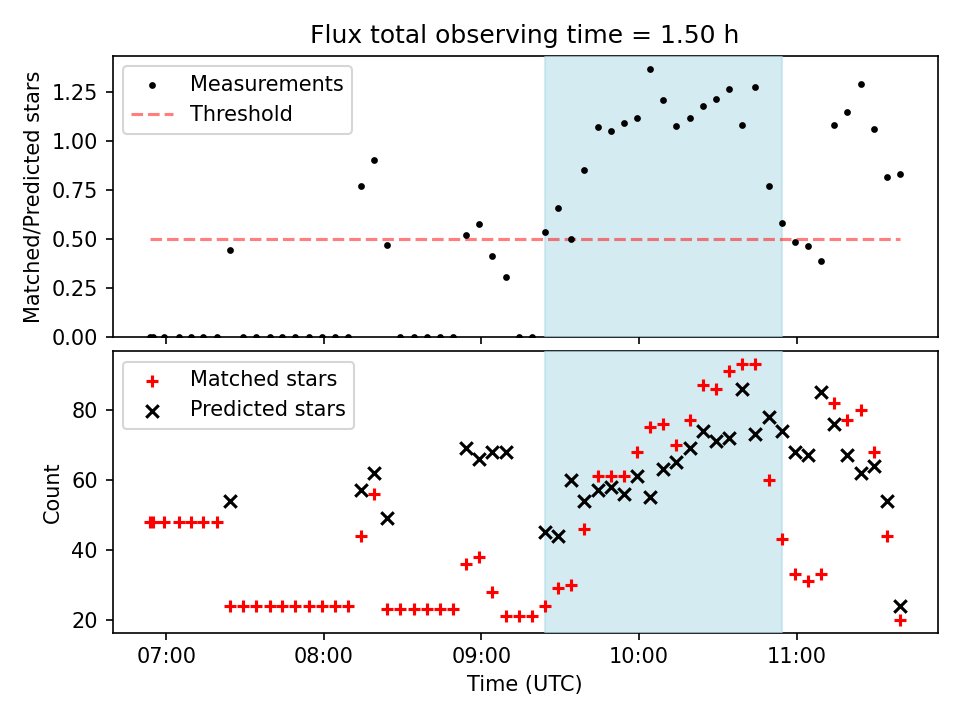 Flux total observing time = 1.50 h

Measurements
Threshold

Matched/Predicted stars

1.25
1.00
0.75
0.50
0.25
0.00

Matched stars
Predicted stars

Count

80
60
40
20

07:00
08:00
09:00
10:00
11:00

Time (UTC)